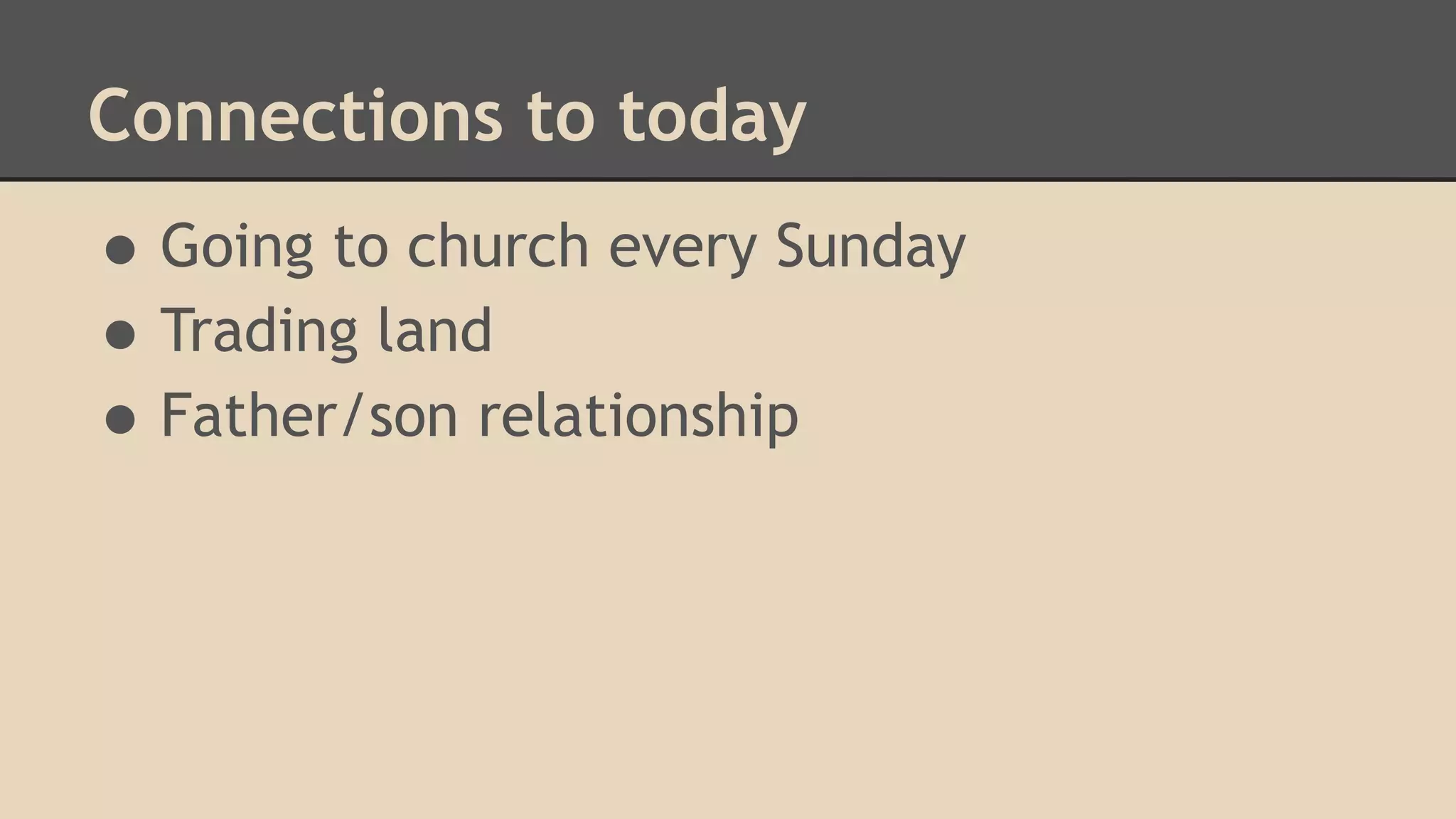 Connections to today

● Going to church every Sunday
● Trading land
● Father/son relationship